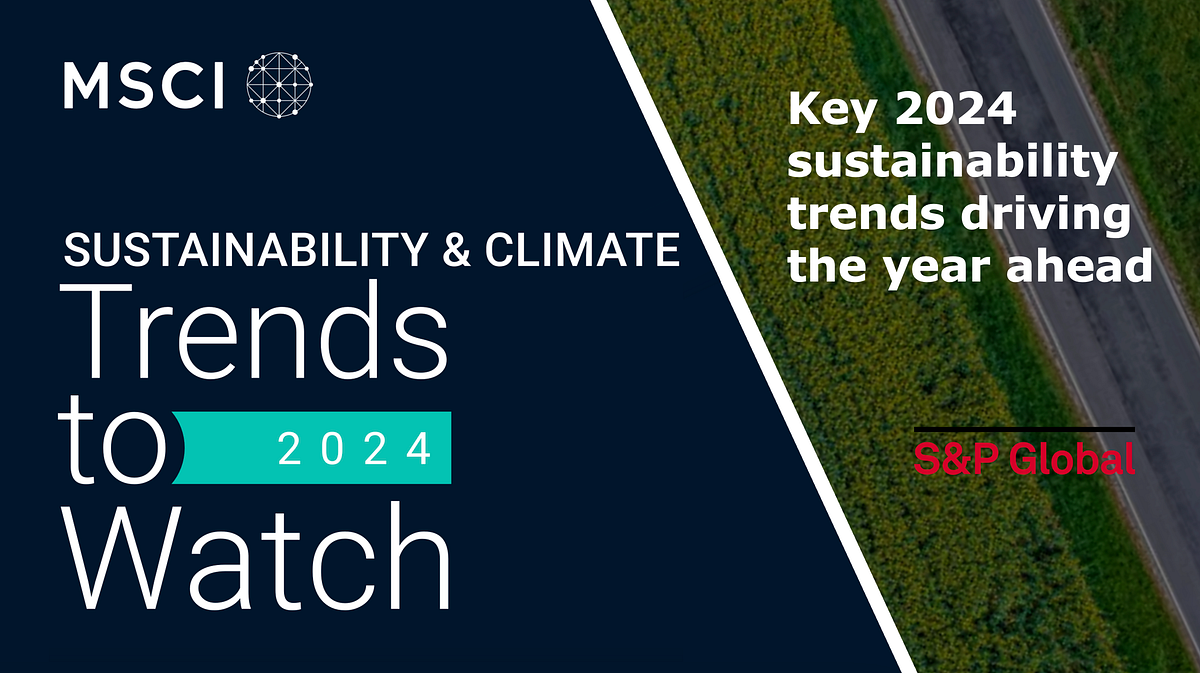 MSCI

SUSTAINABILITY & CLIMATE
Trends
to 2024
Watch

Key 2024 sustainability trends driving the year ahead

S&P Global